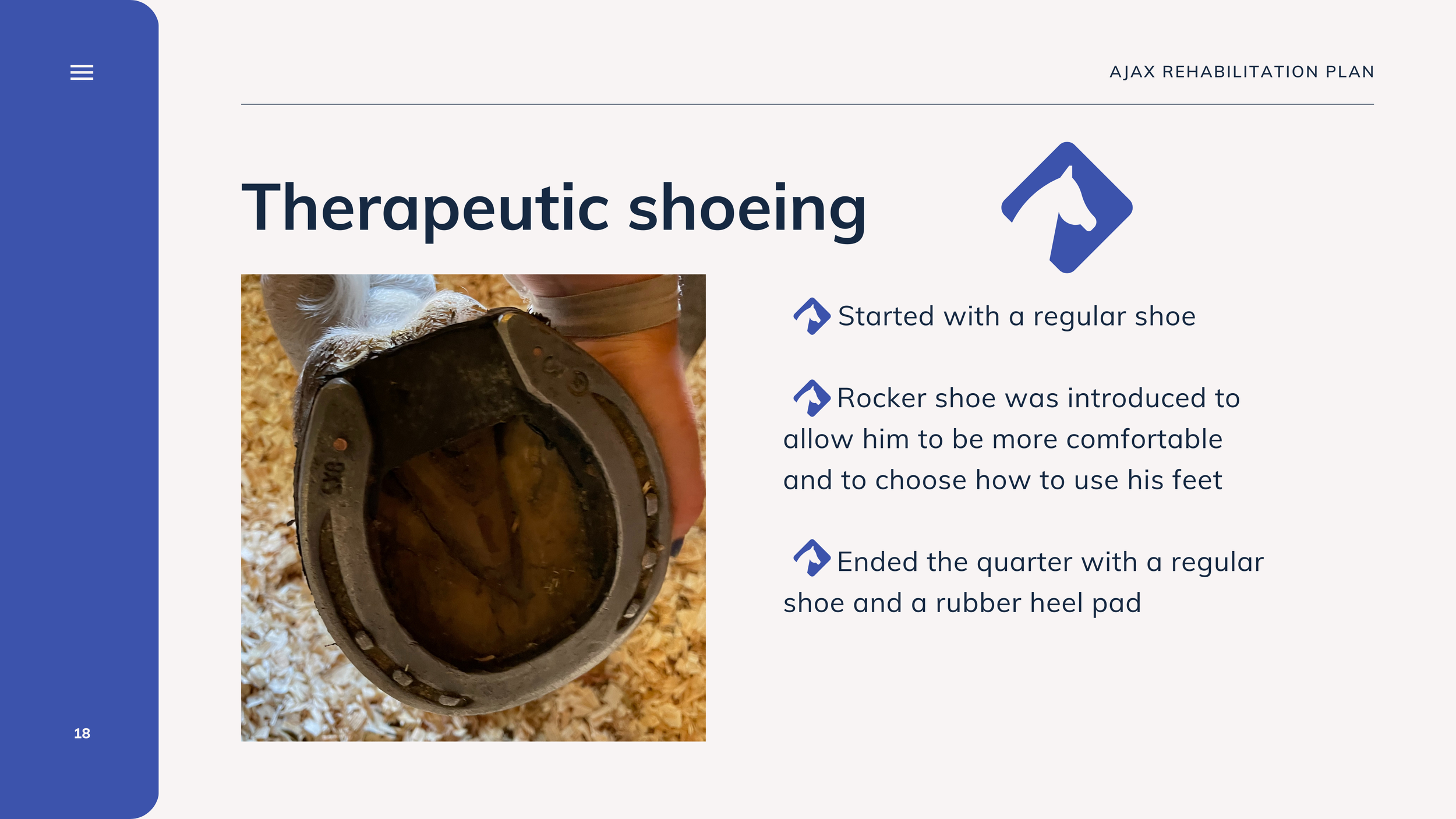 AJAX REHABILITATION PLAN

Therapeutic shoeing

Started with a regular shoe

Rocker shoe was introduced to allow him to be more comfortable and to choose how to use his feet

Ended the quarter with a regular shoe and a rubber heel pad

18